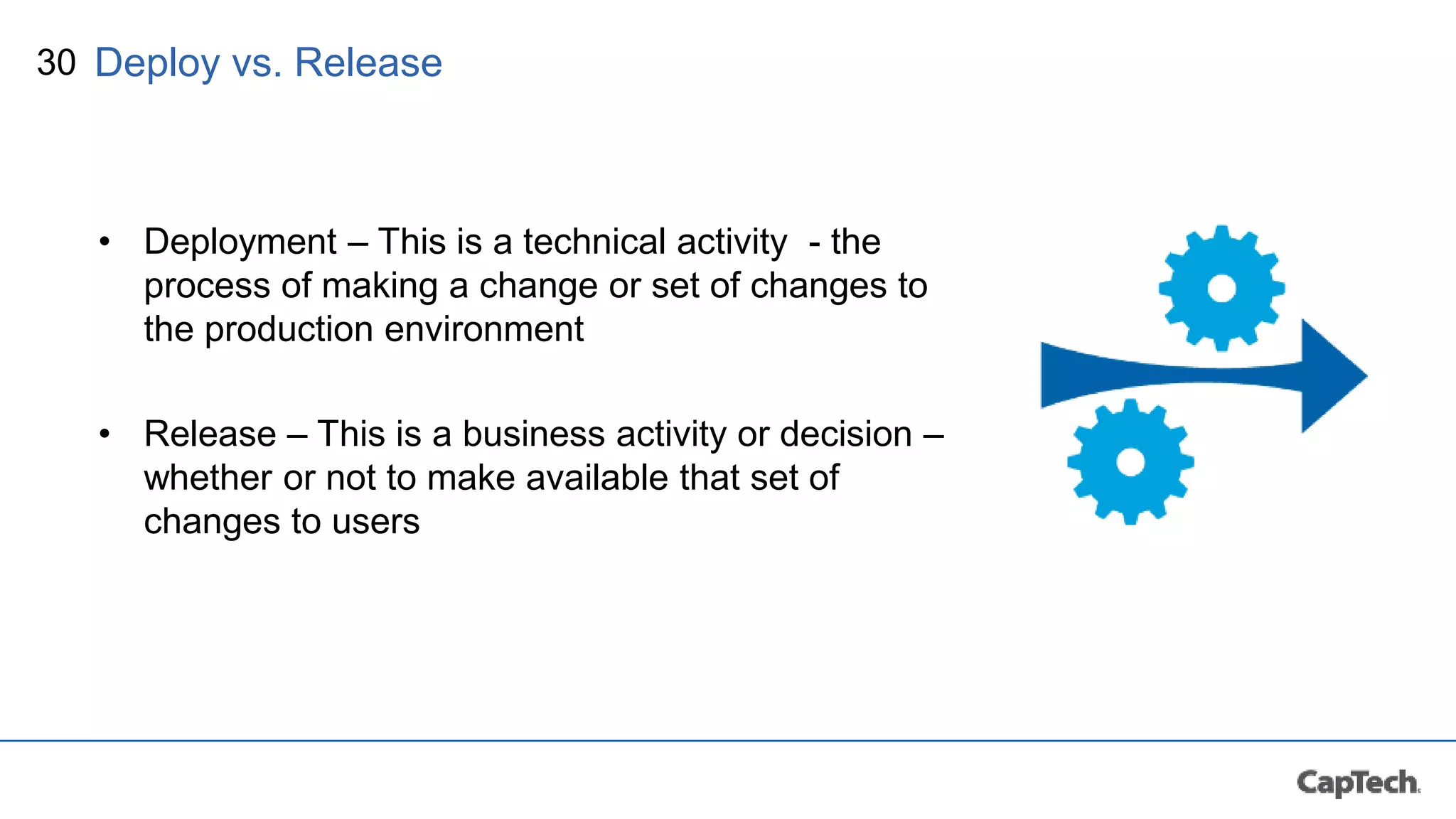 30 Deploy vs. Release

• Deployment – This is a technical activity - the process of making a change or set of changes to the production environment

• Release – This is a business activity or decision – whether or not to make available that set of changes to users

CapTech